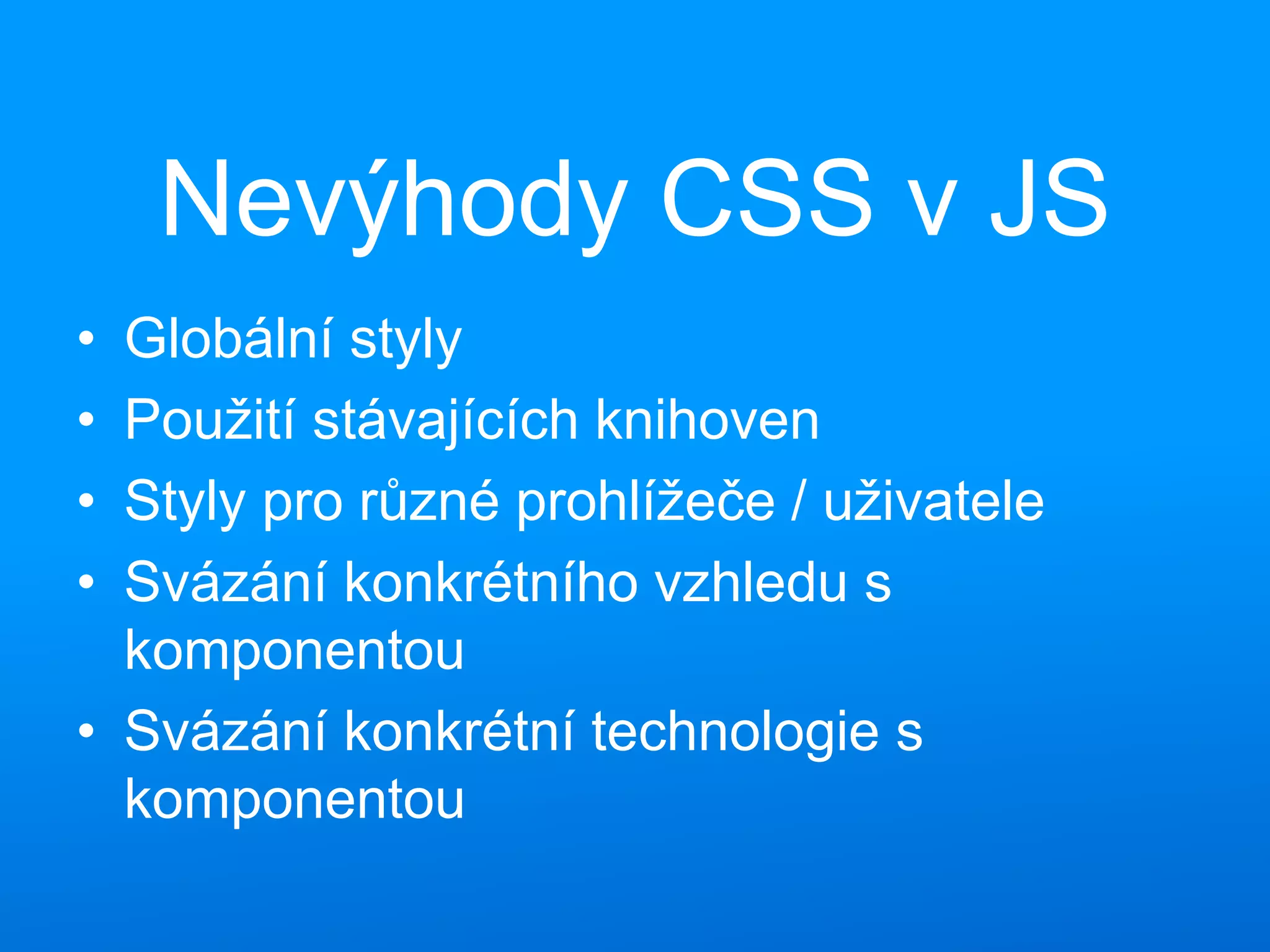 Nevýhody CSS v JS

• Globální styly
• Použití stávajících knihoven
• Styly pro různé prohlížeče / uživatele
• Svázání konkrétního vzhledu s komponentou
• Svázání konkrétní technologie s komponentou